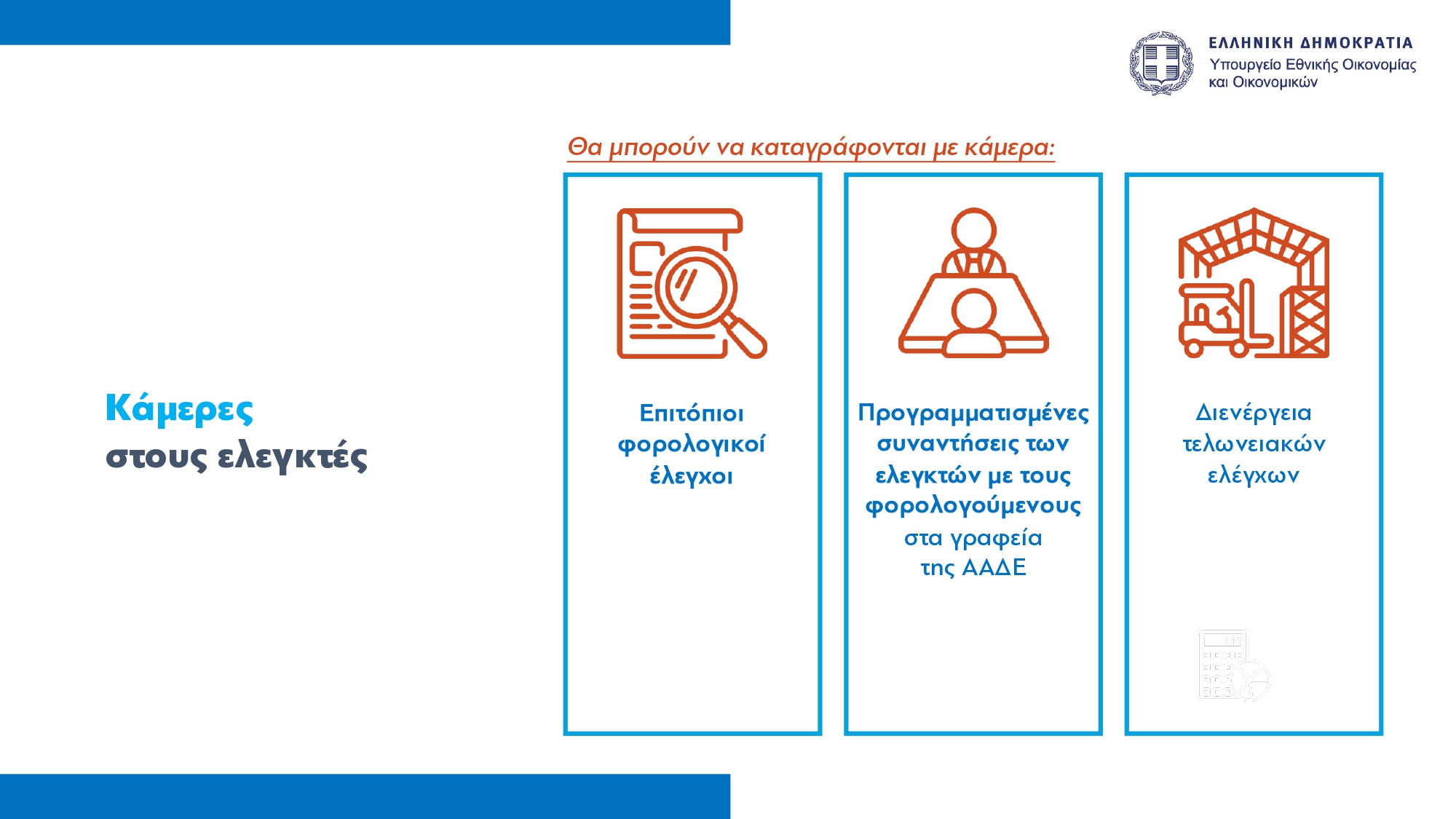 ΕΛΛΗΝΙΚΗ ΔΗΜΟΚΡΑΤΙΑ
Υπουργείο Εθνικής Οικονομίας και Οικονομικών

Κάμερες στους ελεγκτές

Θα μπορούν να καταγράφονται με κάμερα:

Επιτόπιοι φορολογικοί έλεγχοι

Προγραμματισμένες συναντήσεις των ελεγκτών με τους φορολογούμενους στα γραφεία της ΑΑΔΕ

Διενέργεια τελωνειακών ελέγχων